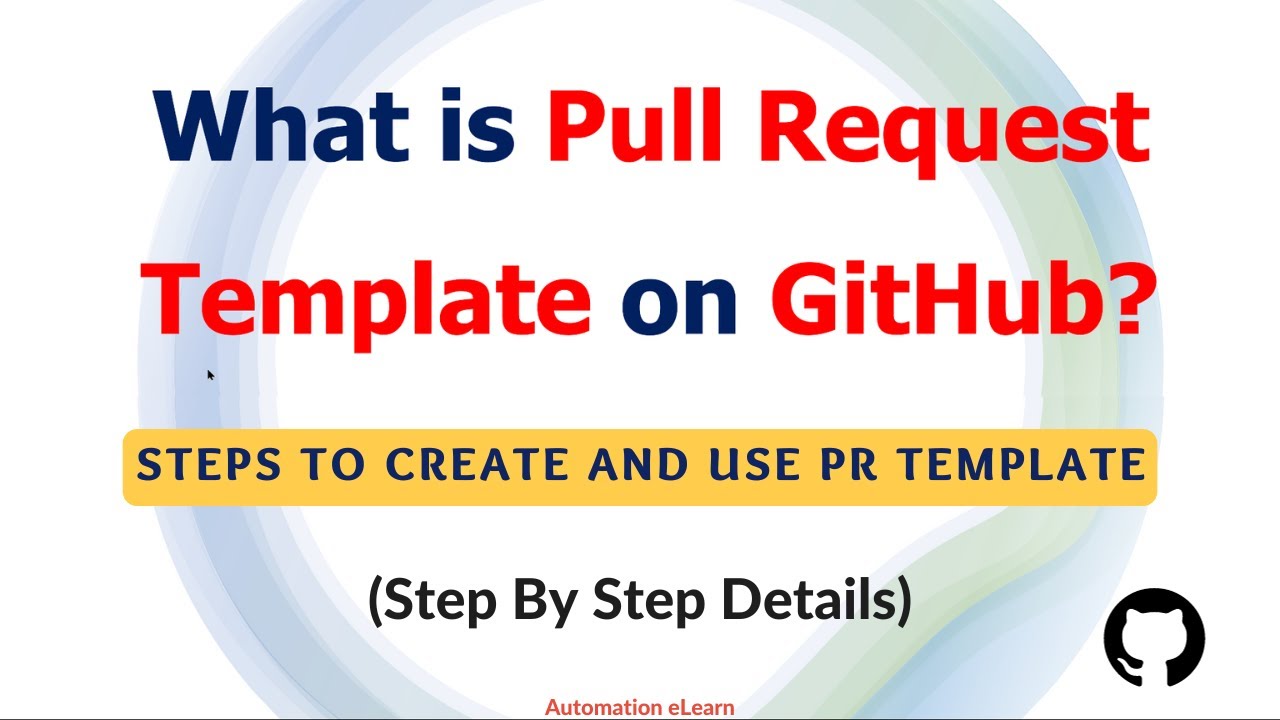 What is Pull Request Template on GitHub?

STEPS TO CREATE AND USE PR TEMPLATE

(Step By Step Details)

Automation eLearn